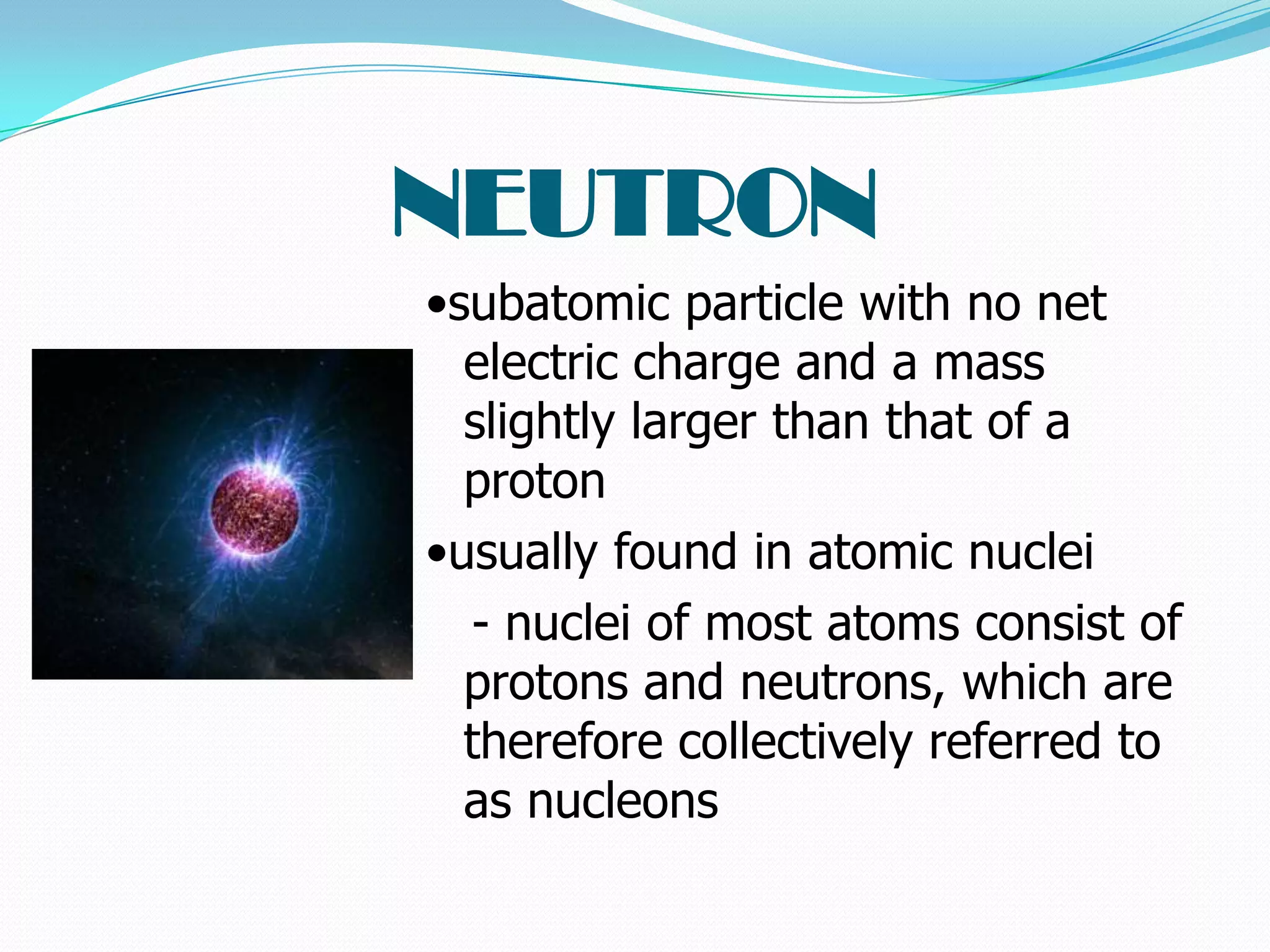 NEUTRON

•subatomic particle with no net electric charge and a mass slightly larger than that of a proton

•usually found in atomic nuclei

- nuclei of most atoms consist of protons and neutrons, which are therefore collectively referred to as nucleons